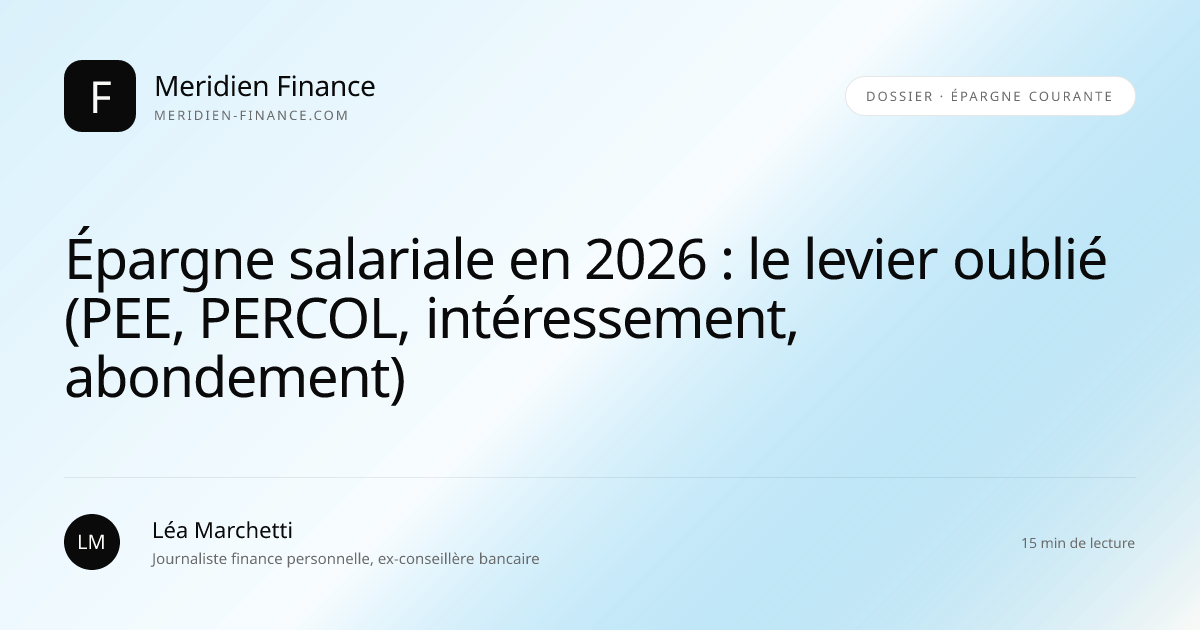 F

Meridien Finance
MERIDIEN-FINANCE.COM

DOSSIER · ÉPARGNE COURANTE

Épargne salariale en 2026 : le levier oublié (PEE, PERCOL, intéressement, abondement)

LM

Léa Marchetti
Journaliste finance personnelle, ex-conseillère bancaire

15 min de lecture